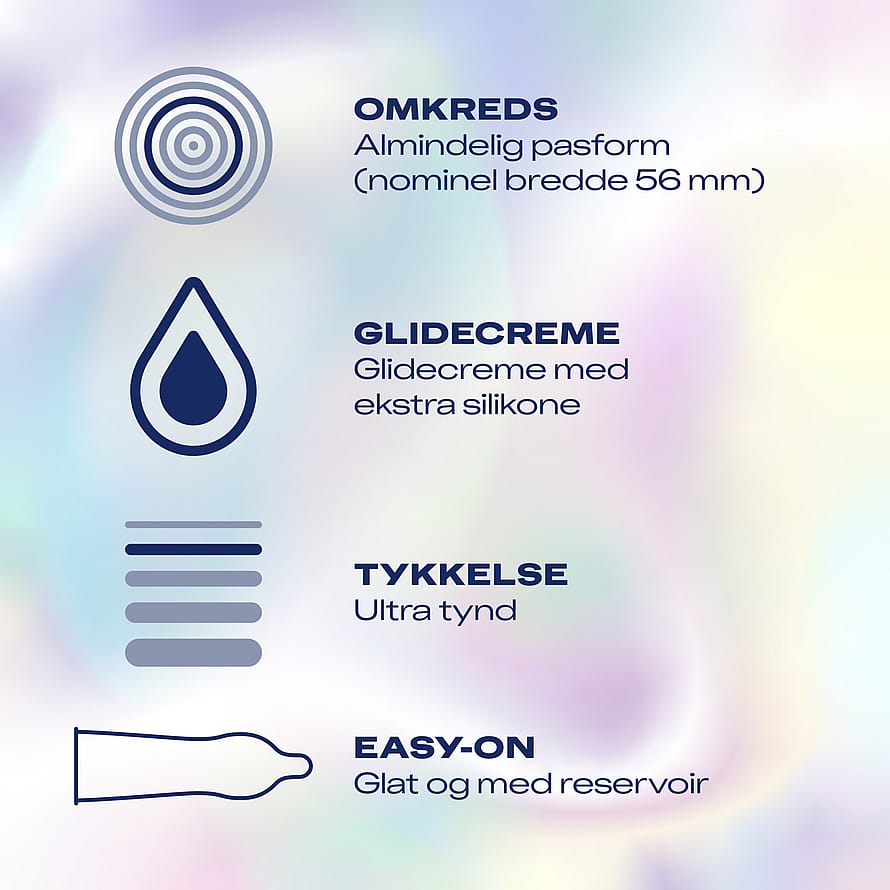 OMKREDS
Almindelig pasform (nominel bredde 56 mm)

GLIDECREME
Glidecreme med ekstra silikone

TYKKELSE
Ultra tynd

EASY-ON
Glat og med reservoir